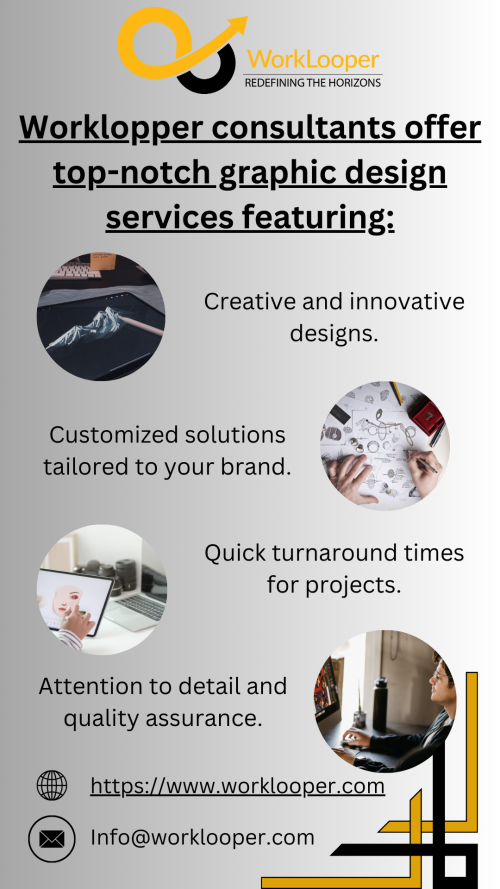 WorkLooper
REDEFINING THE HORIZONS

Worklopper consultants offer top-notch graphic design services featuring:

Creative and innovative designs.

Customized solutions tailored to your brand.

Quick turnaround times for projects.

Attention to detail and quality assurance.

https://www.worklooper.com

Info@worklooper.com